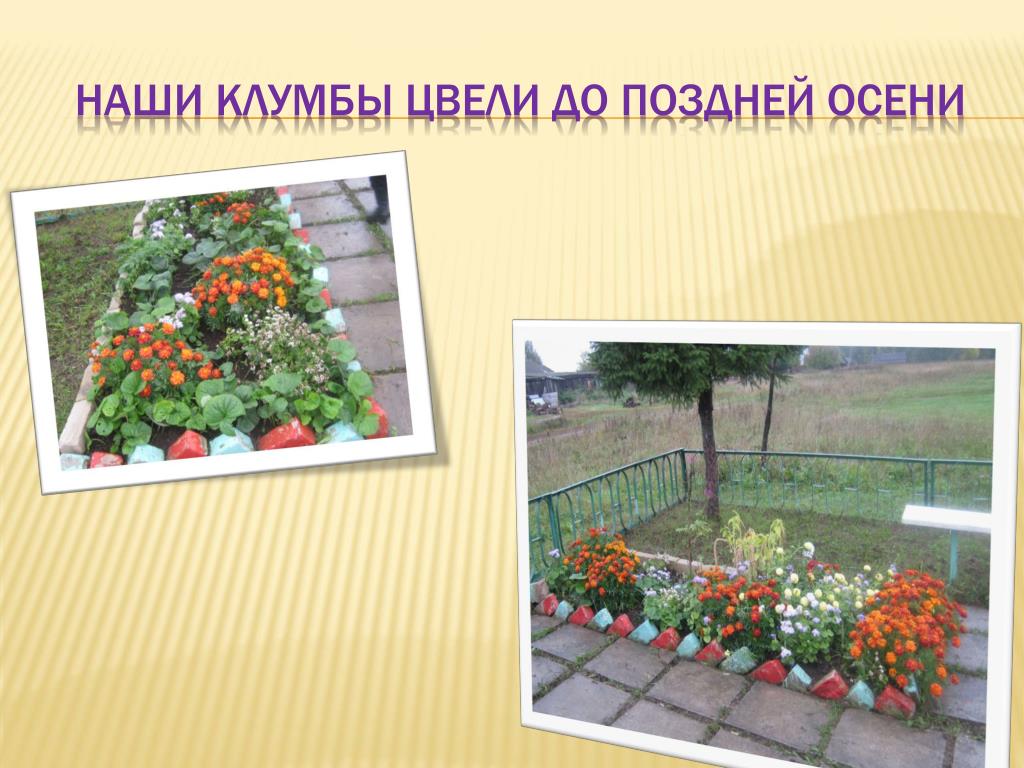 НАШИ КЛУМБЫ ЦВЕЛИ ДО ПОЗДНЕЙ ОСЕНИ